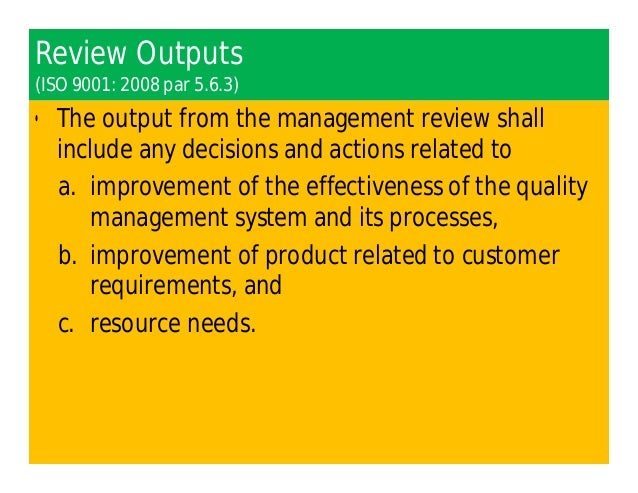 Review Outputs
(ISO 9001: 2008 par 5.6.3)

• The output from the management review shall include any decisions and actions related to

a. improvement of the effectiveness of the quality management system and its processes,

b. improvement of product related to customer requirements, and

c. resource needs.